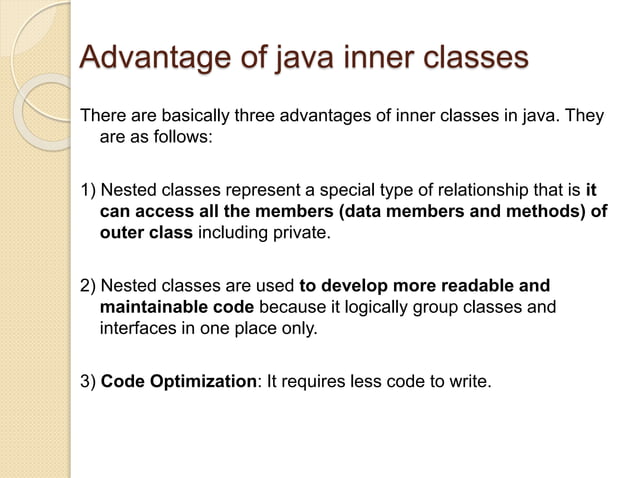 Advantage of java inner classes

There are basically three advantages of inner classes in java. They are as follows:

1) Nested classes represent a special type of relationship that is it can access all the members (data members and methods) of outer class including private.

2) Nested classes are used to develop more readable and maintainable code because it logically group classes and interfaces in one place only.

3) Code Optimization: It requires less code to write.